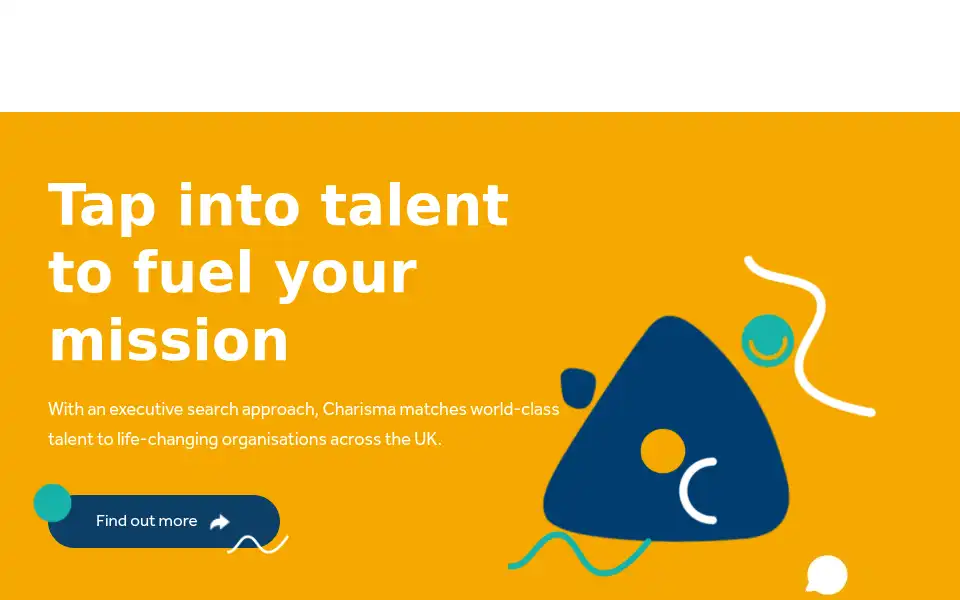 Tap into talent to fuel your mission

With an executive search approach, Charisma matches world-class talent to life-changing organisations across the UK.

Find out more